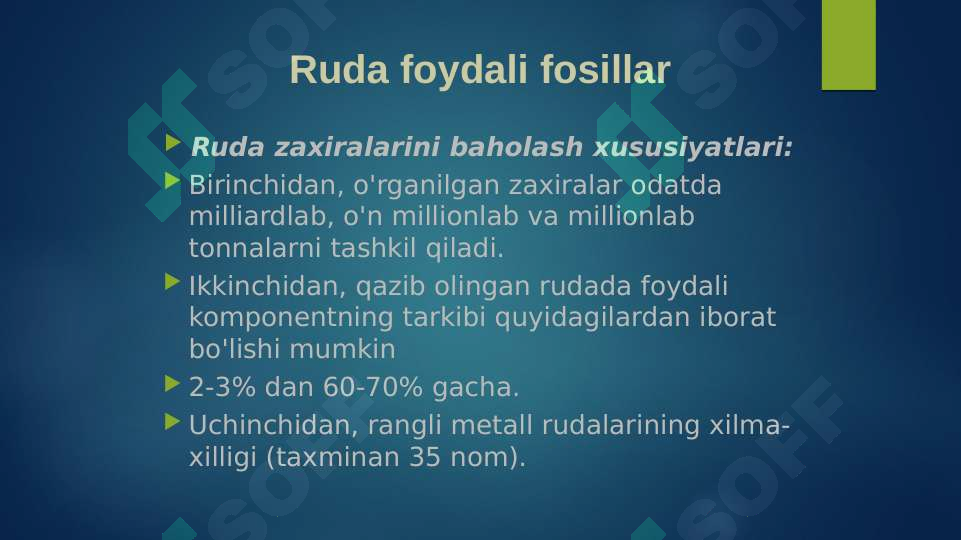 Ruda foydali fosillar

Ruda zaxiralarini baholash xususiyatlari:

Birinchidan, o'rganilgan zaxiralar odatda milliardlab, o'n millionlab va millionlab tonnalarni tashkil qiladi.

Ikkinchidan, qazib olingan rudada foydali komponentning tarkibi quyidagilardan iborat bo'lishi mumkin

2-3% dan 60-70% gacha.

Uchinchidan, rangli metall rudalarining xilma-xilligi (taxminan 35 nom).

SOFF